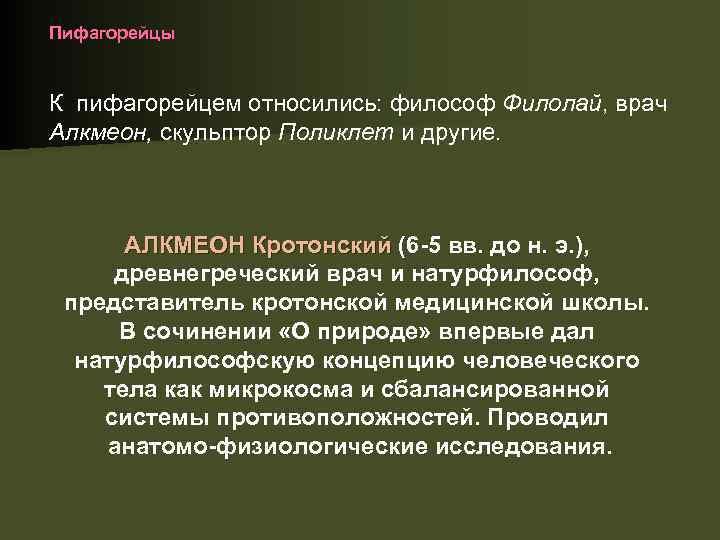 Пифагорейцы

К пифагорейцем относились: философ Филолай, врач Алкмеон, скульптор Поликлет и другие.

АЛКМЕОН Кротонский (6-5 вв. до н. э.), древнегреческий врач и натурфилософ, представитель кротонской медицинской школы. В сочинении «О природе» впервые дал натурфилософскую концепцию человеческого тела как микрокосма и сбалансированной системы противоположностей. Проводил анатомо-физиологические исследования.